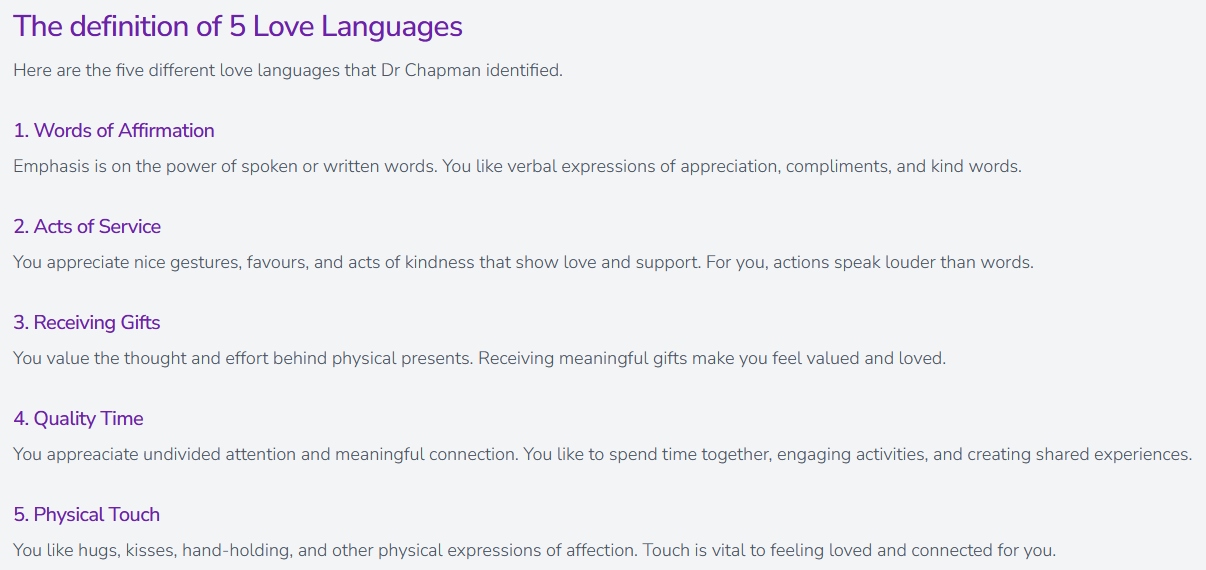 The definition of 5 Love Languages

Here are the five different love languages that Dr Chapman identified.

1. Words of Affirmation

Emphasis is on the power of spoken or written words. You like verbal expressions of appreciation, compliments, and kind words.

2. Acts of Service

You appreciate nice gestures, favours, and acts of kindness that show love and support. For you, actions speak louder than words.

3. Receiving Gifts

You value the thought and effort behind physical presents. Receiving meaningful gifts make you feel valued and loved.

4. Quality Time

You appreaciate undivided attention and meaningful connection. You like to spend time together, engaging activities, and creating shared experiences.

5. Physical Touch

You like hugs, kisses, hand-holding, and other physical expressions of affection. Touch is vital to feeling loved and connected for you.